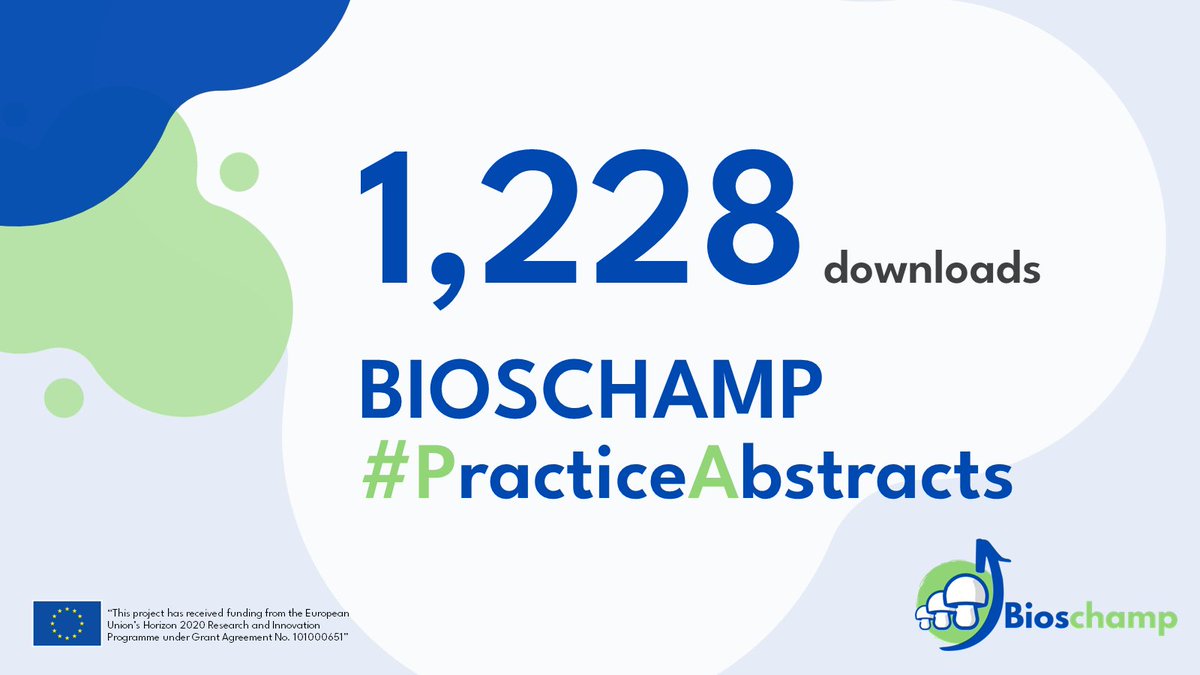 1,228 downloads

BIOSCHAMP
#PracticeAbstracts

"This project has received funding from the European Union's Horizon 2020 Research and Innovation Programme under Grant Agreement No. 101000651"

Bioschamp